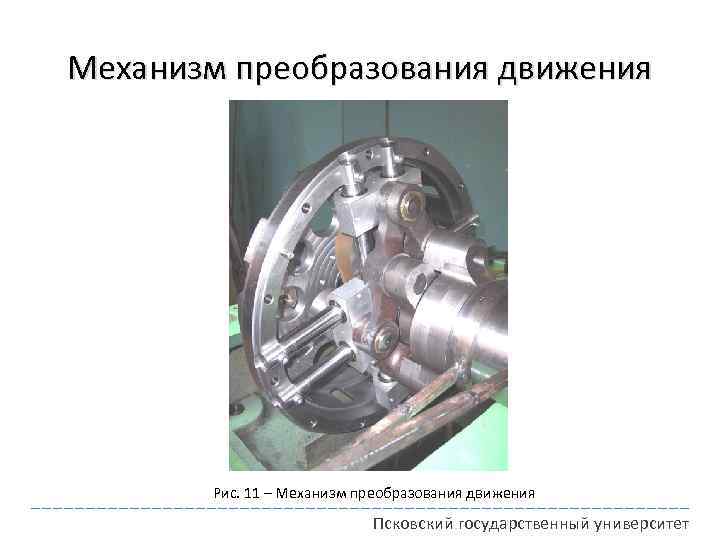 Механизм преобразования движения

Рис. 11 – Механизм преобразования движения

Псковский государственный университет